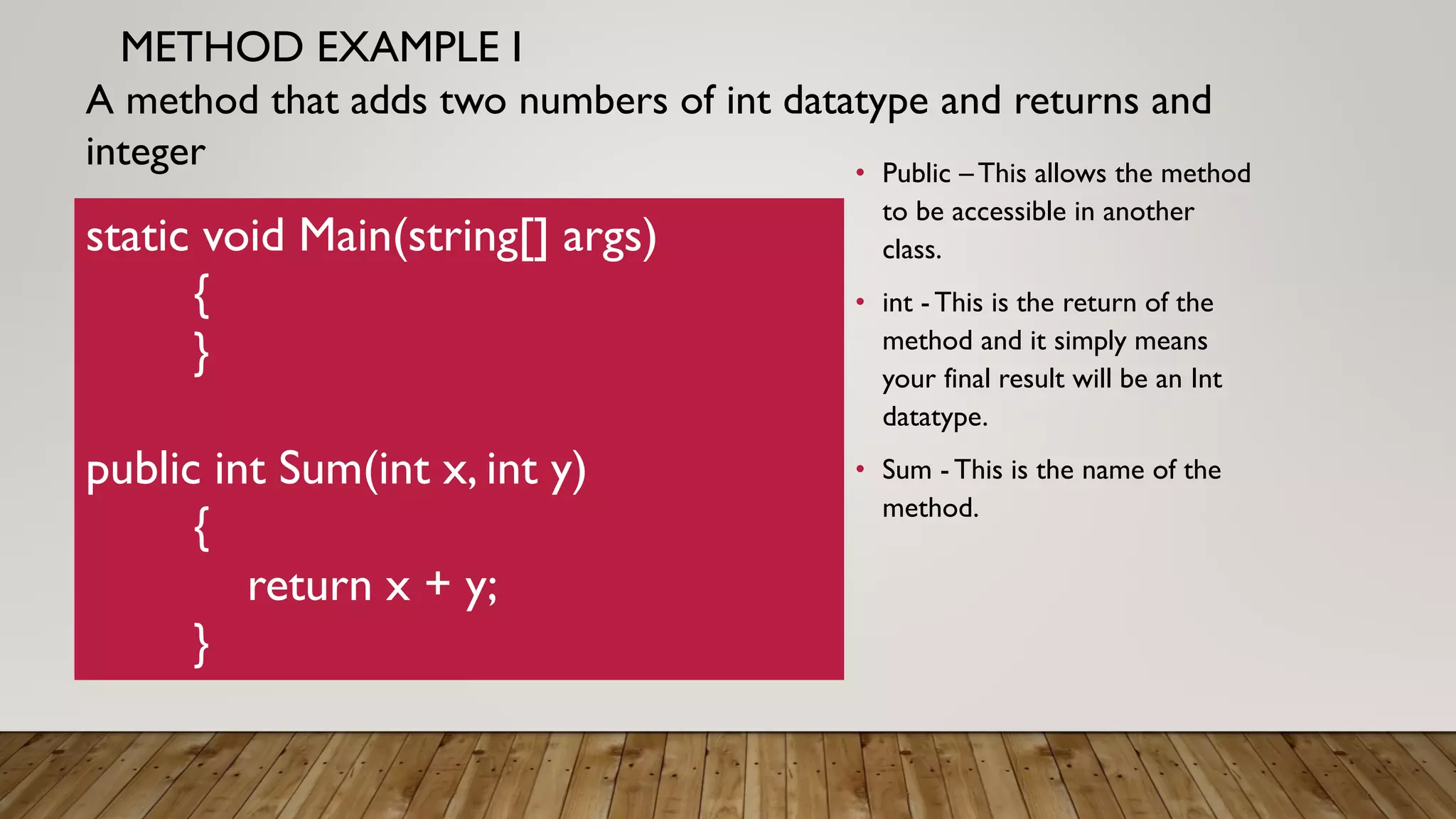 METHOD EXAMPLE I

A method that adds two numbers of int datatype and returns and integer

static void Main(string[] args)
{
}

public int Sum(int x, int y)
{
return x + y;
}

• Public – This allows the method to be accessible in another class.

• int - This is the return of the method and it simply means your final result will be an Int datatype.

• Sum - This is the name of the method.